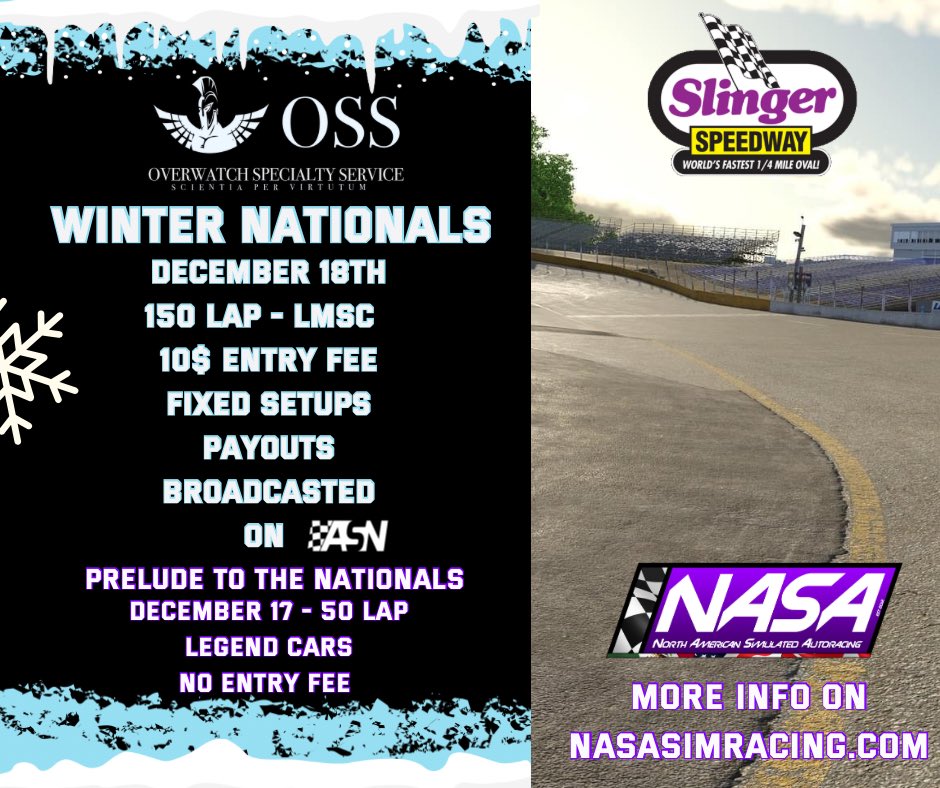 OSS
OVERWATCH SPECIALTY SERVICE
SCIENTIA PER VIRTUTUM

WINTER NATIONALS
DECEMBER 18TH
150 LAP - LMSC
10$ ENTRY FEE
FIXED SETUPS
PAYOUTS
BROADCASTED
ON ASN

PRELUDE TO THE NATIONALS
DECEMBER 17 - 50 LAP
LEGEND CARS
NO ENTRY FEE

Slinger
SPEEDWAY
WORLD'S FASTEST 1/4 MILE OVAL!

NASA
NORTH AMERICAN SIMULATED AUTORACING

MORE INFO ON
NASASIMRACING.COM